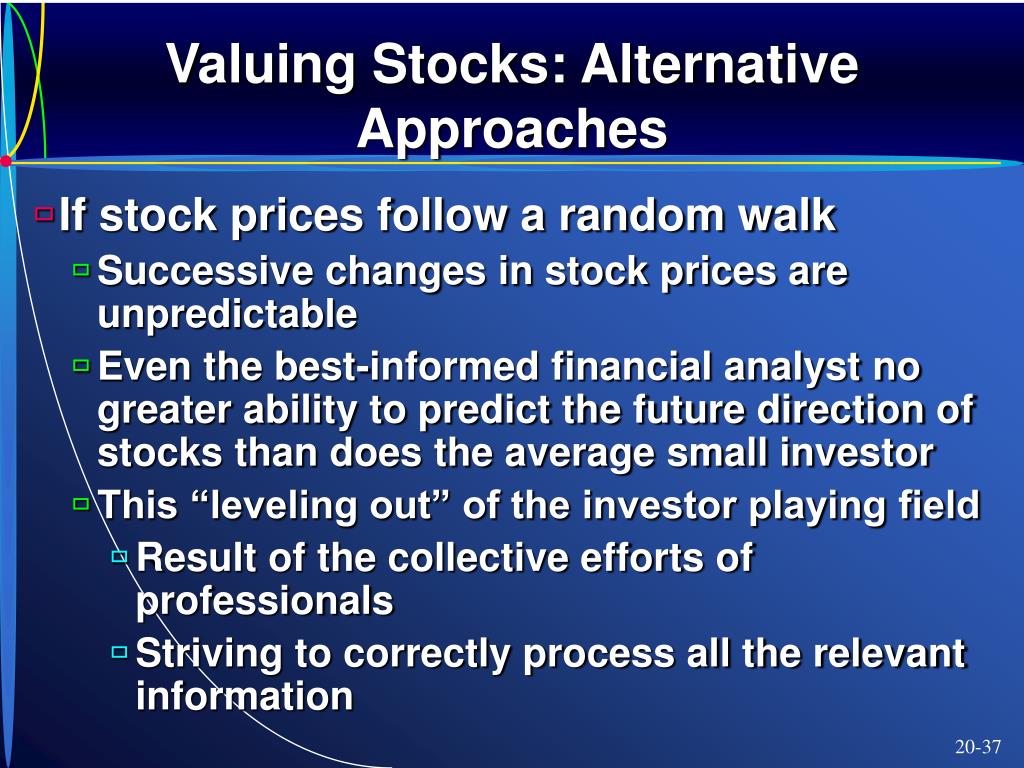 Valuing Stocks: Alternative Approaches

If stock prices follow a random walk

Successive changes in stock prices are unpredictable

Even the best-informed financial analyst no greater ability to predict the future direction of stocks than does the average small investor

This “leveling out” of the investor playing field

Result of the collective efforts of professionals

Striving to correctly process all the relevant information

20-37